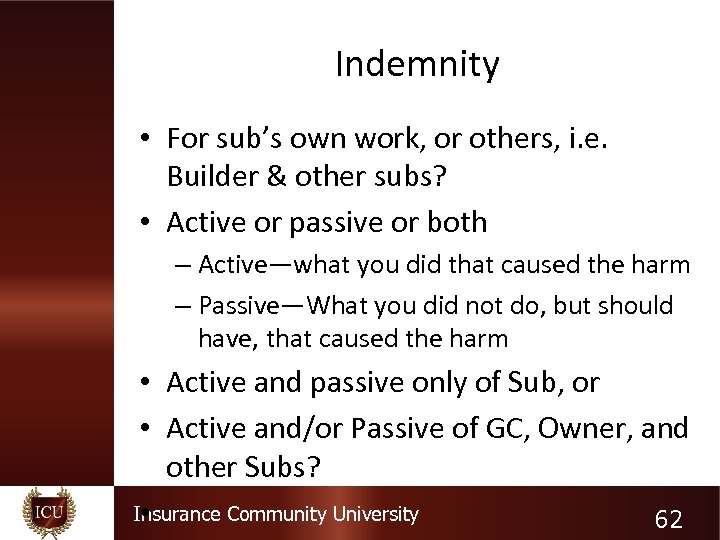 Indemnity

• For sub's own work, or others, i.e. Builder & other subs?
• Active or passive or both
– Active—what you did that caused the harm
– Passive—What you did not do, but should have, that caused the harm
• Active and passive only of Sub, or
• Active and/or Passive of GC, Owner, and other Subs?

ICU

Insurance Community University

62